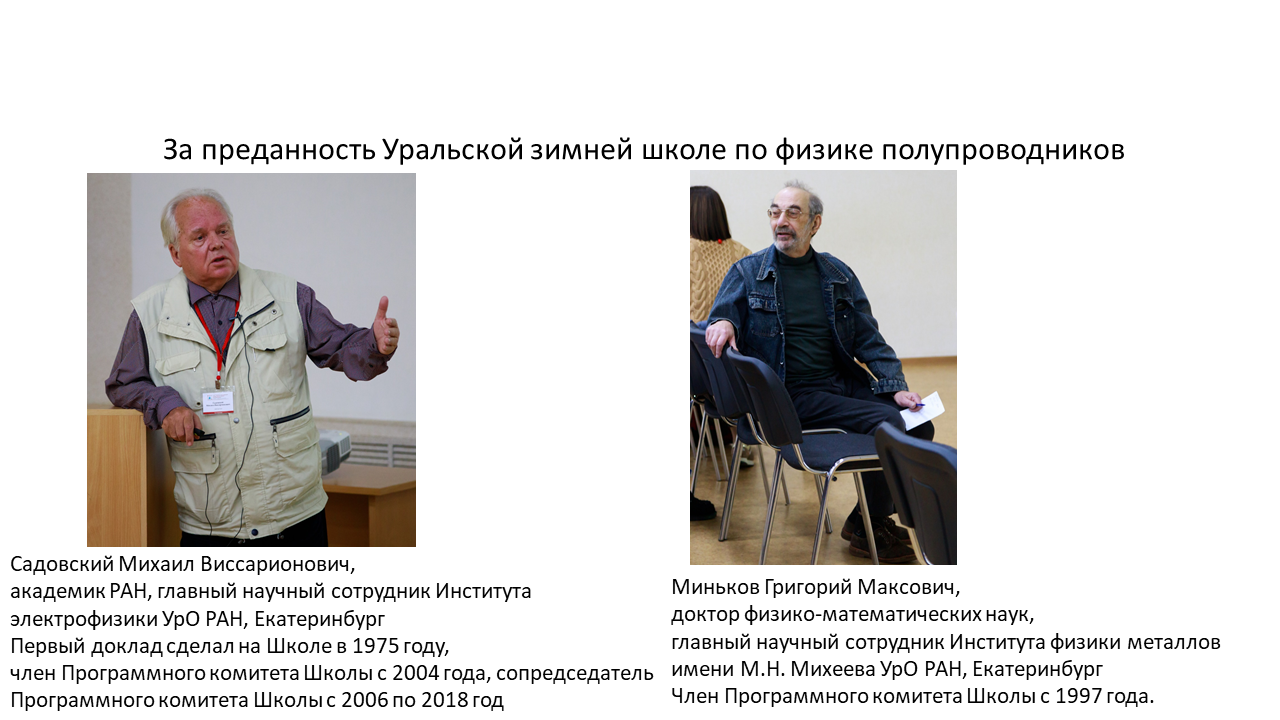 За преданность Уральской зимней школе по физике полупроводников

Садовский Михаил Виссарионович,
академик РАН, главный научный сотрудник Института электрофизики УрО РАН, Екатеринбург
Первый доклад сделал на Школе в 1975 году,
член Программного комитета Школы с 2004 года, сопредседатель Программного комитета Школы с 2006 по 2018 год

Миньков Григорий Максович,
доктор физико-математических наук,
главный научный сотрудник Института физики металлов имени М.Н. Михеева УрО РАН, Екатеринбург
Член Программного комитета Школы с 1997 года.